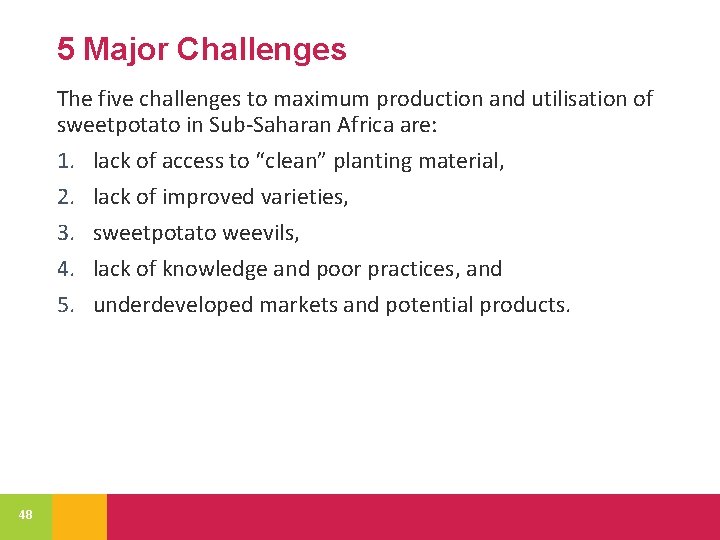 5 Major Challenges

The five challenges to maximum production and utilisation of sweetpotato in Sub-Saharan Africa are:

1. lack of access to “clean” planting material,
2. lack of improved varieties,
3. sweetpotato weevils,
4. lack of knowledge and poor practices, and
5. underdeveloped markets and potential products.

48